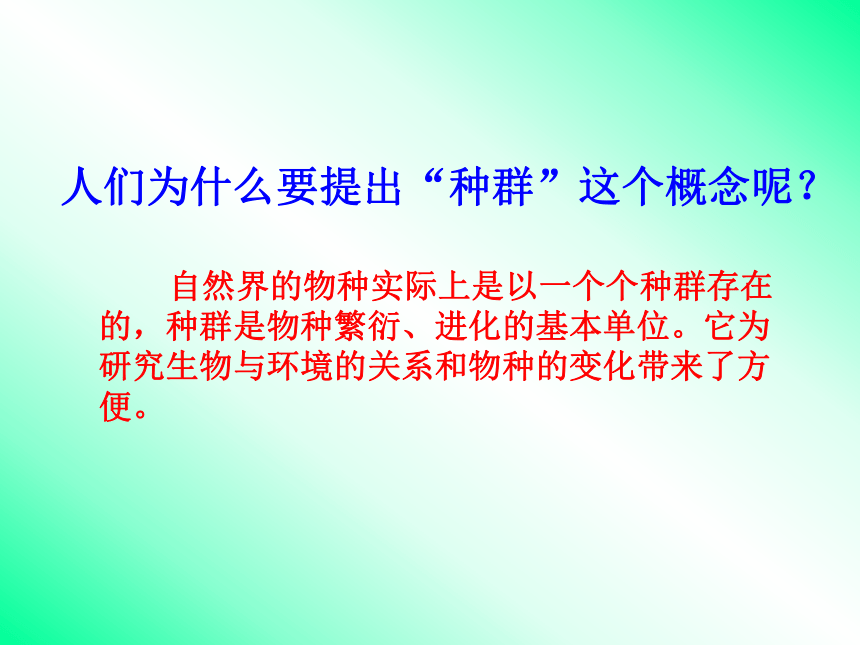 人们为什么要提出“种群”这个概念呢？

自然界的物种实际上是以一个个种群存在的，种群是物种繁衍、进化的基本单位。它为研究生物与环境的关系和物种的变化带来了方便。